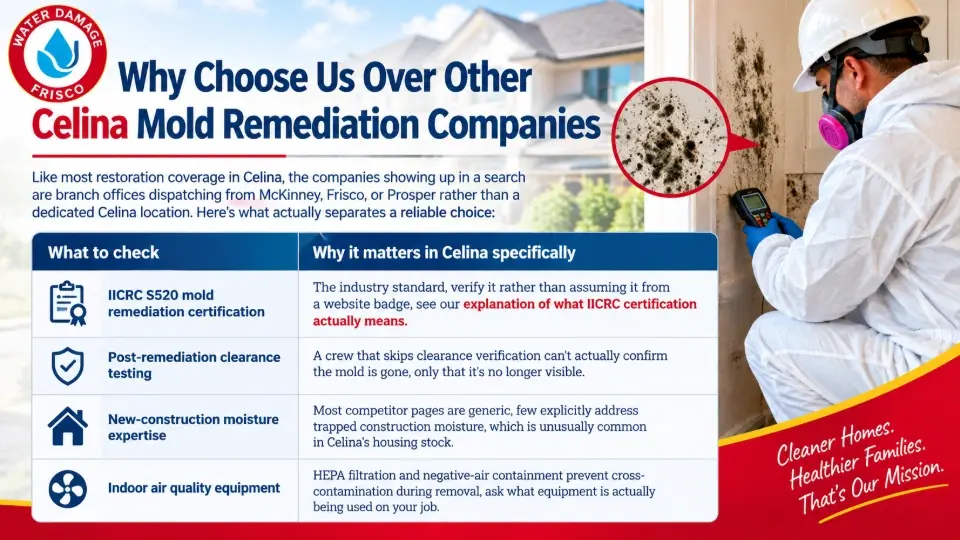 WATER DAMAGE FRISCO

Why Choose Us Over Other Celina Mold Remediation Companies

Like most restoration coverage in Celina, the companies showing up in a search are branch offices dispatching from McKinney, Frisco, or Prosper rather than a dedicated Celina location. Here's what actually separates a reliable choice:

| What to check | Why it matters in Celina specifically |
|---|---|
| IICRC S520 mold remediation certification | The industry standard, verify it rather than assuming it from a website badge, see our explanation of what IICRC certification actually means. |
| Post-remediation clearance testing | A crew that skips clearance verification can't actually confirm the mold is gone, only that it's no longer visible. |
| New-construction moisture expertise | Most competitor pages are generic, few explicitly address trapped construction moisture, which is unusually common in Celina's housing stock. |
| Indoor air quality equipment | HEPA filtration and negative-air containment prevent cross-contamination during removal, ask what equipment is actually being used on your job. |

Cleaner Homes. Healthier Families. That's Our Mission.